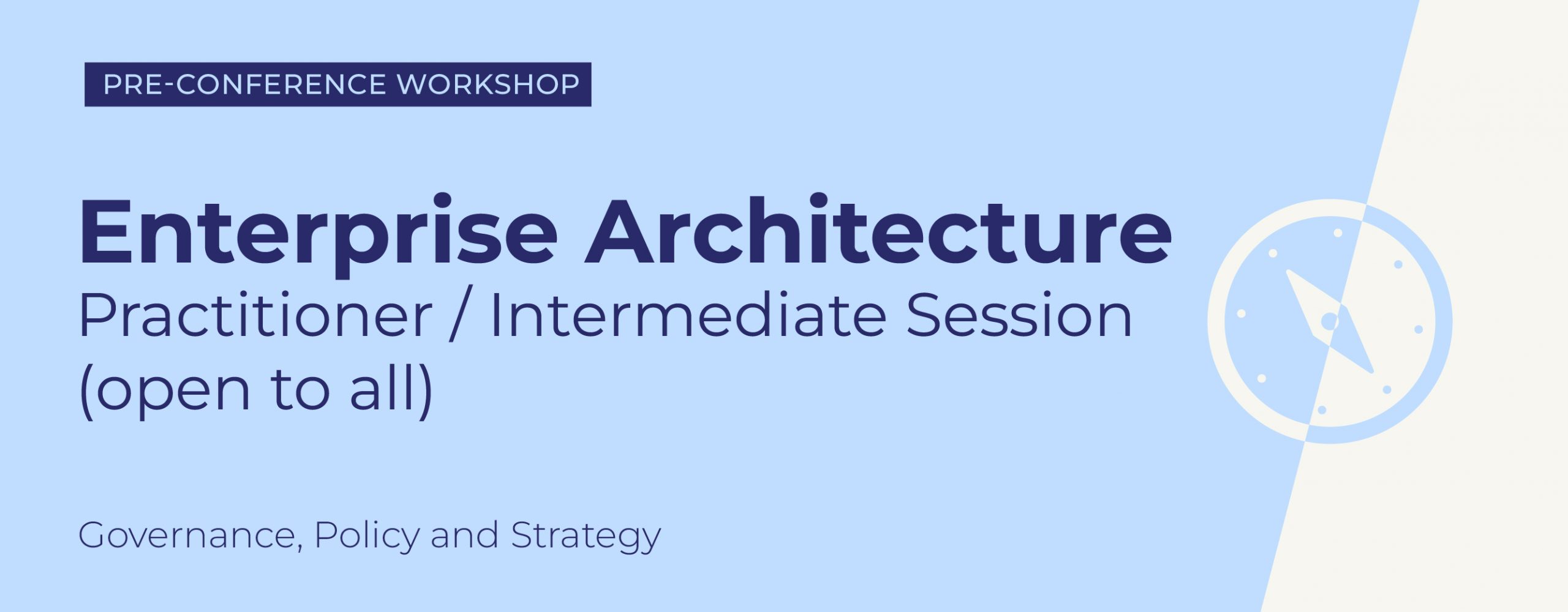 PRE-CONFERENCE WORKSHOP

Enterprise Architecture
Practitioner / Intermediate Session (open to all)

Governance, Policy and Strategy